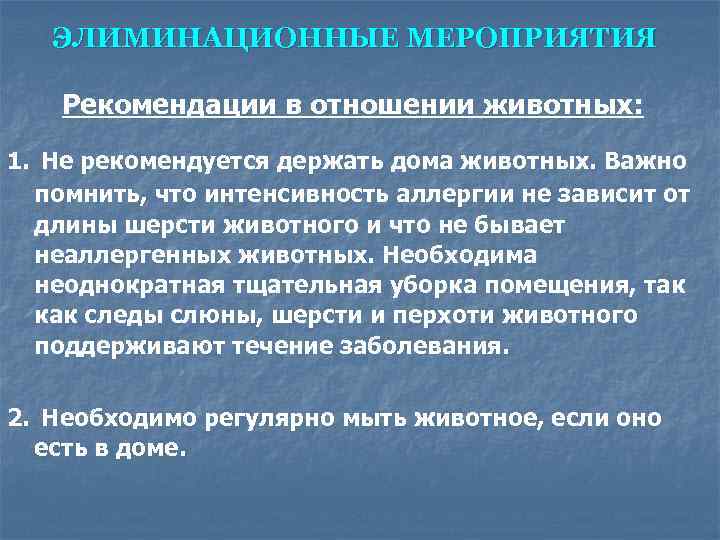 ЭЛИМИНАЦИОННЫЕ МЕРОПРИЯТИЯ

Рекомендации в отношении животных:

1. Не рекомендуется держать дома животных. Важно помнить, что интенсивность аллергии не зависит от длины шерсти животного и что не бывает неаллергенных животных. Необходима неоднократная тщательная уборка помещения, так как следы слюны, шерсти и перхоти животного поддерживают течение заболевания.

2. Необходимо регулярно мыть животное, если оно есть в доме.